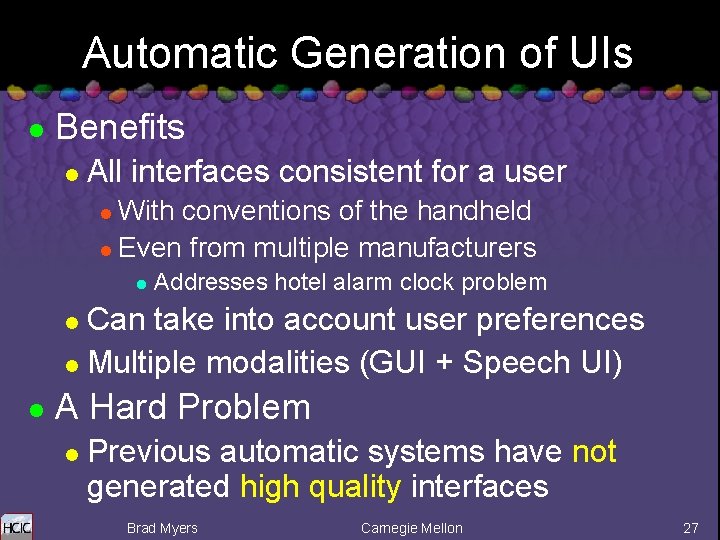 Automatic Generation of UIs

- Benefits
  - All interfaces consistent for a user
    - With conventions of the handheld
    - Even from multiple manufacturers
      - Addresses hotel alarm clock problem
  - Can take into account user preferences
  - Multiple modalities (GUI + Speech UI)
- A Hard Problem
  - Previous automatic systems have not generated high quality interfaces

HCIC Brad Myers Carnegie Mellon 27